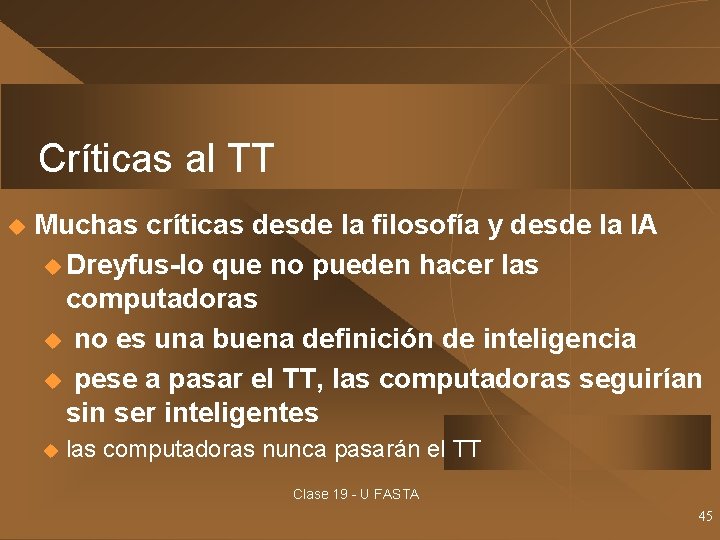 Críticas al TT

Muchas críticas desde la filosofía y desde la IA

Dreyfus-lo que no pueden hacer las computadoras

no es una buena definición de inteligencia

pese a pasar el TT, las computadoras seguirían sin ser inteligentes

las computadoras nunca pasarán el TT

Clase 19 - U FASTA

45